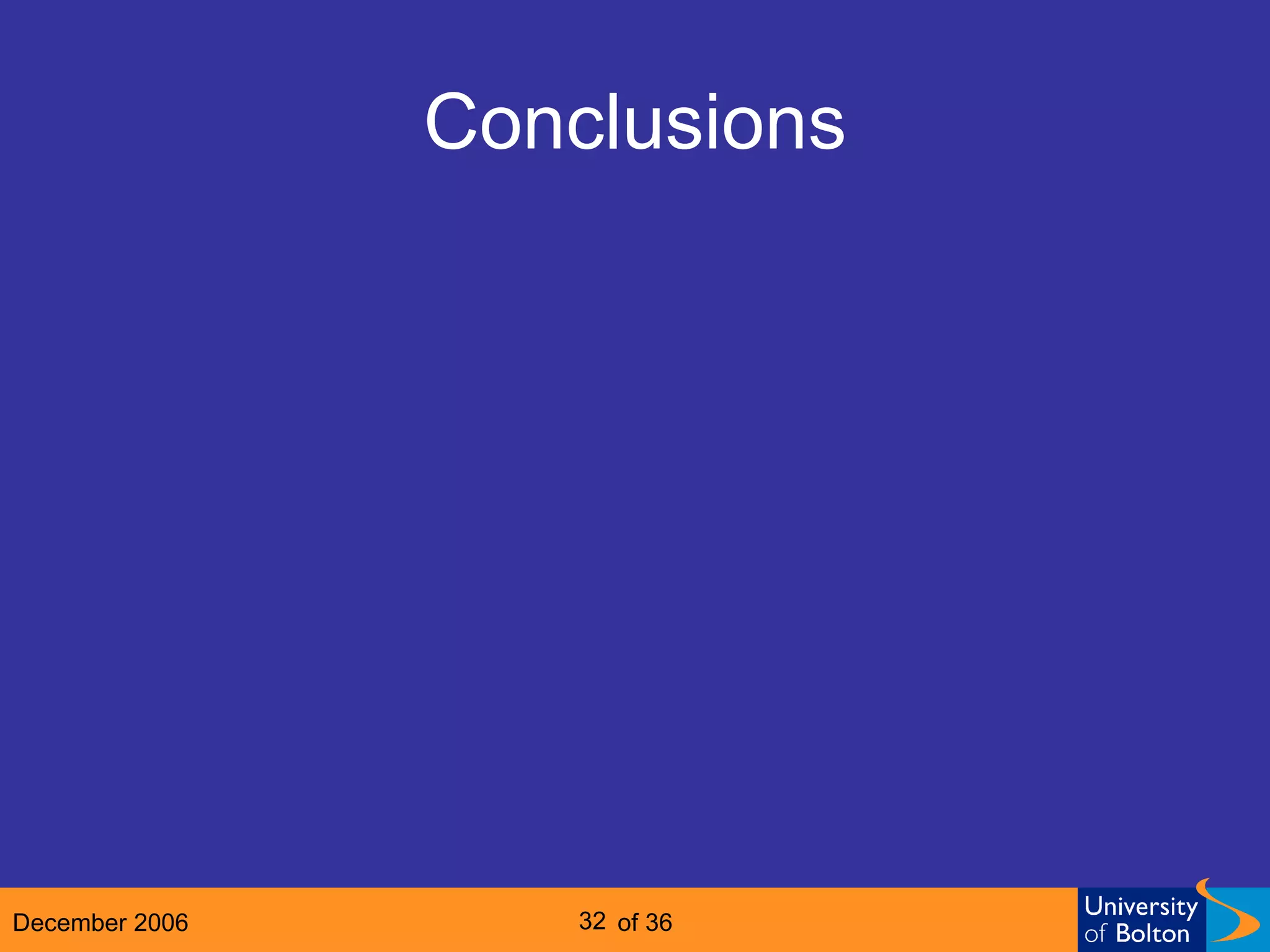 Conclusions

December 2006

32 of 36

University of Bolton